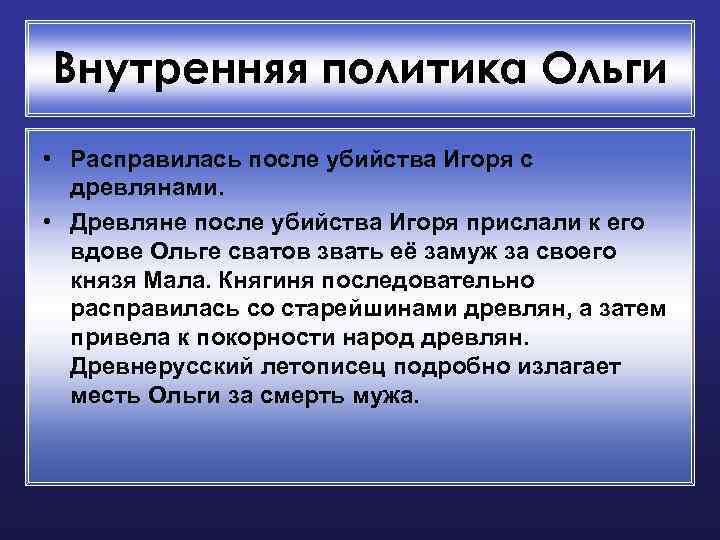 Внутренняя политика Ольги

• Расправилась после убийства Игоря с древлянами.
• Древляне после убийства Игоря прислали к его вдове Ольге сватов звать её замуж за своего князя Мала. Княгиня последовательно расправилась со старейшинами древлян, а затем привела к покорности народ древлян. Древнерусский летописец подробно излагает месть Ольги за смерть мужа.